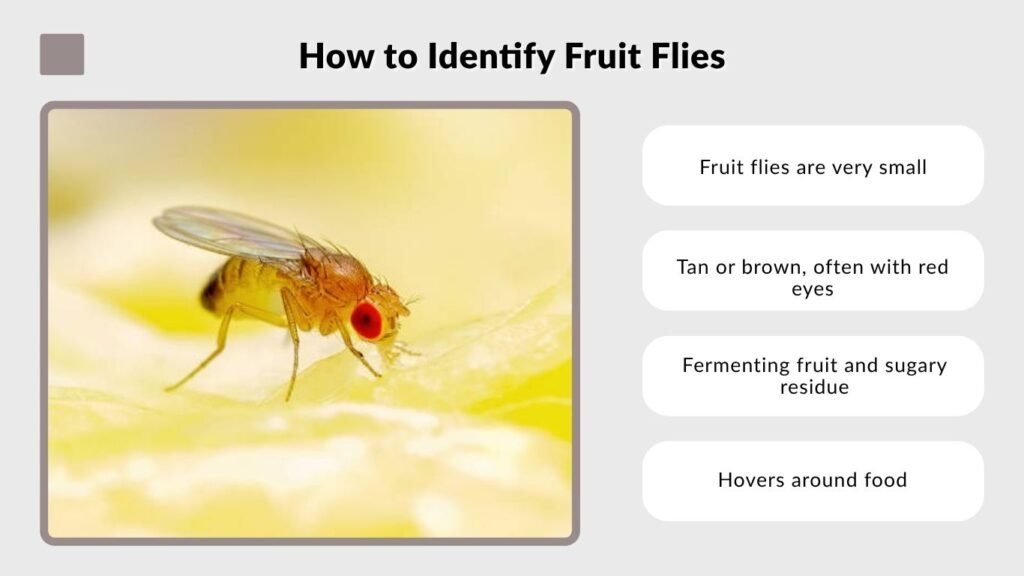 How to Identify Fruit Flies

Fruit flies are very small

Tan or brown, often with red eyes

Fermenting fruit and sugary residue

Hovers around food